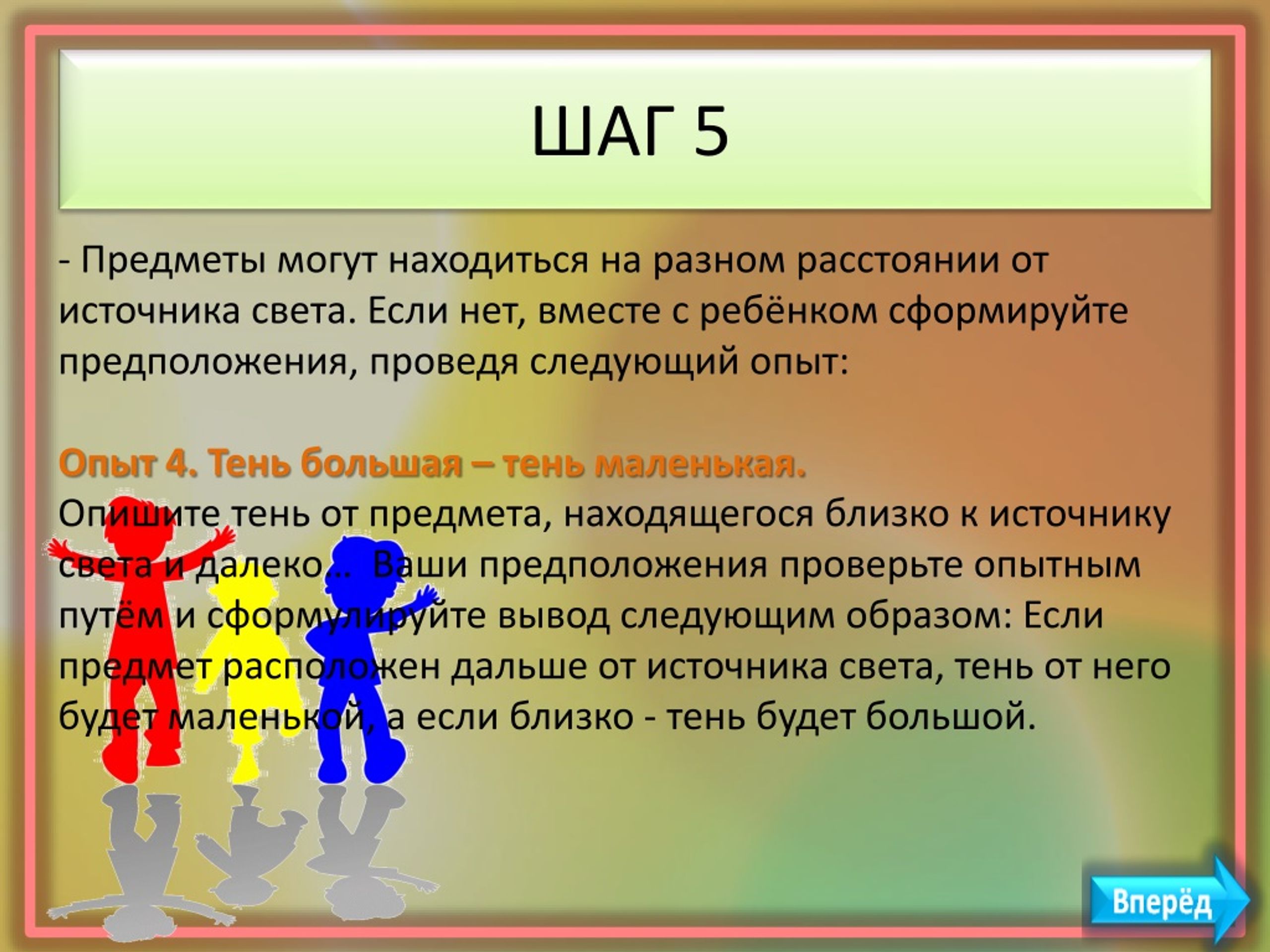 ШАГ 5

- Предметы могут находиться на разном расстоянии от источника света. Если нет, вместе с ребёнком сформируйте предположения, проведя следующий опыт:

Опыт 4. Тень большая – тень маленькая.
Опишите тень от предмета, находящегося близко к источнику света и далеко… Ваши предположения проверьте опытным путём и сформулируйте вывод следующим образом: Если предмет расположен дальше от источника света, тень от него будет маленькой, а если близко - тень будет большой.

Вперёд